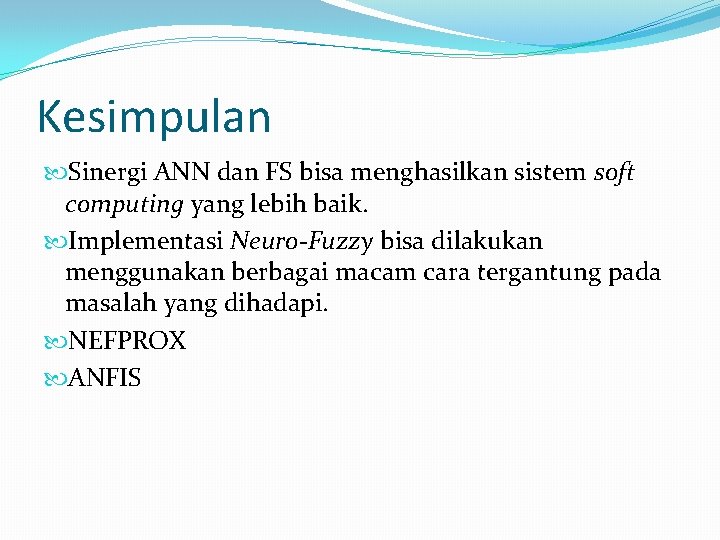 Kesimpulan

Sinergi ANN dan FS bisa menghasilkan sistem soft computing yang lebih baik.

Implementasi Neuro-Fuzzy bisa dilakukan menggunakan berbagai macam cara tergantung pada masalah yang dihadapi.

NEFPROX

ANFIS